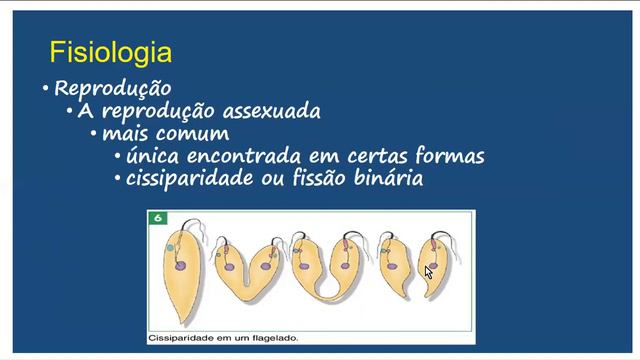 Fisiologia

• Reprodução
  • A reprodução assexuada
    • mais comum
      • única encontrada em certas formas
      • cissiparidade ou fissão binária

6

Cissiparidade em um flagelado.